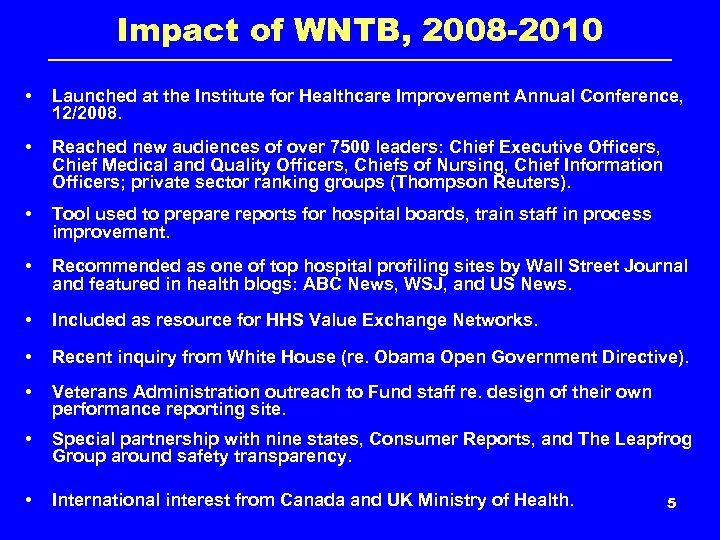 Impact of WNTB, 2008-2010

• Launched at the Institute for Healthcare Improvement Annual Conference, 12/2008.

• Reached new audiences of over 7500 leaders: Chief Executive Officers, Chief Medical and Quality Officers, Chiefs of Nursing, Chief Information Officers; private sector ranking groups (Thompson Reuters).

• Tool used to prepare reports for hospital boards, train staff in process improvement.

• Recommended as one of top hospital profiling sites by Wall Street Journal and featured in health blogs: ABC News, WSJ, and US News.

• Included as resource for HHS Value Exchange Networks.

• Recent inquiry from White House (re. Obama Open Government Directive).

• Veterans Administration outreach to Fund staff re. design of their own performance reporting site.

• Special partnership with nine states, Consumer Reports, and The Leapfrog Group around safety transparency.

• International interest from Canada and UK Ministry of Health.

5